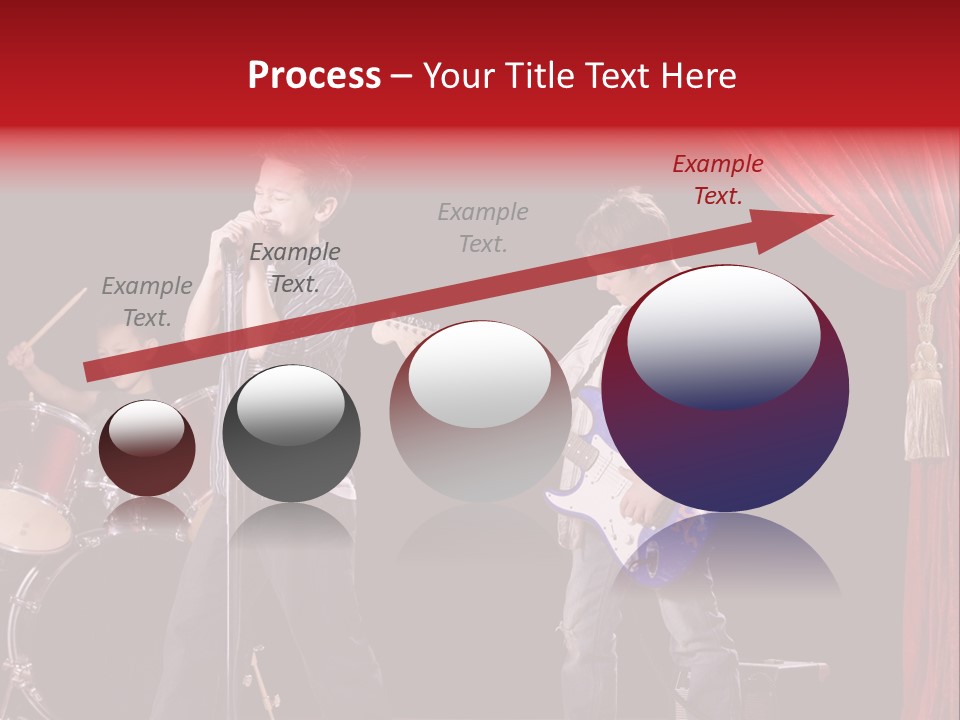 Process – Your Title Text Here

Example Text.

Example Text.

Example Text.

Example Text.